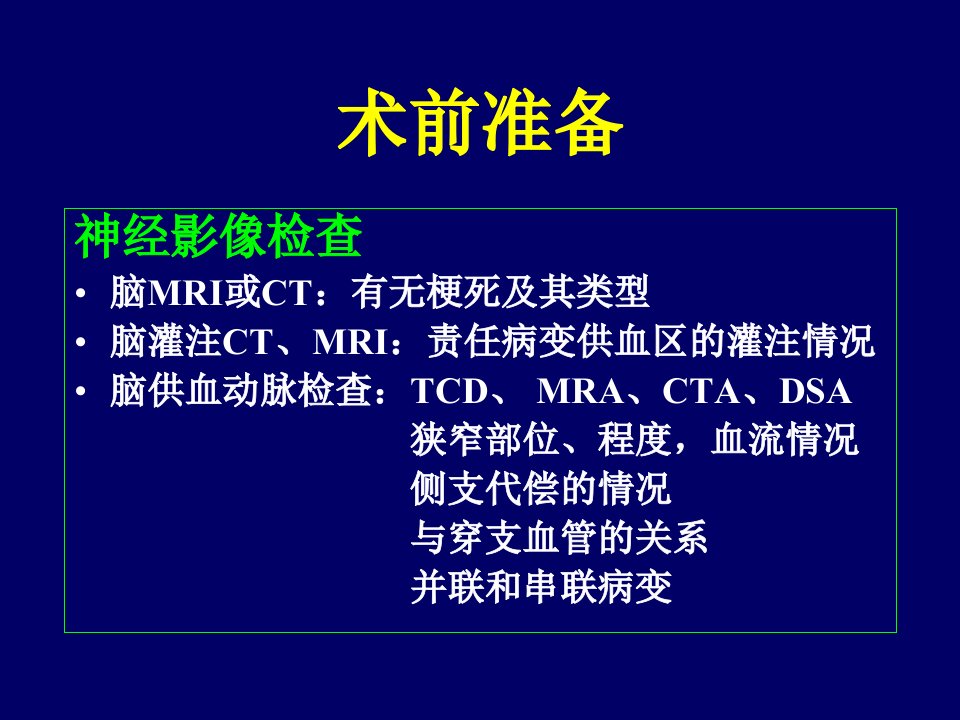 术前准备

神经影像检查

• 脑MRI或CT：有无梗死及其类型
• 脑灌注CT、MRI：责任病变供血区的灌注情况
• 脑供血动脉检查：TCD、 MRA、CTA、DSA
狭窄部位、程度，血流情况
侧支代偿的情况
与穿支血管的关系
并联和串联病变